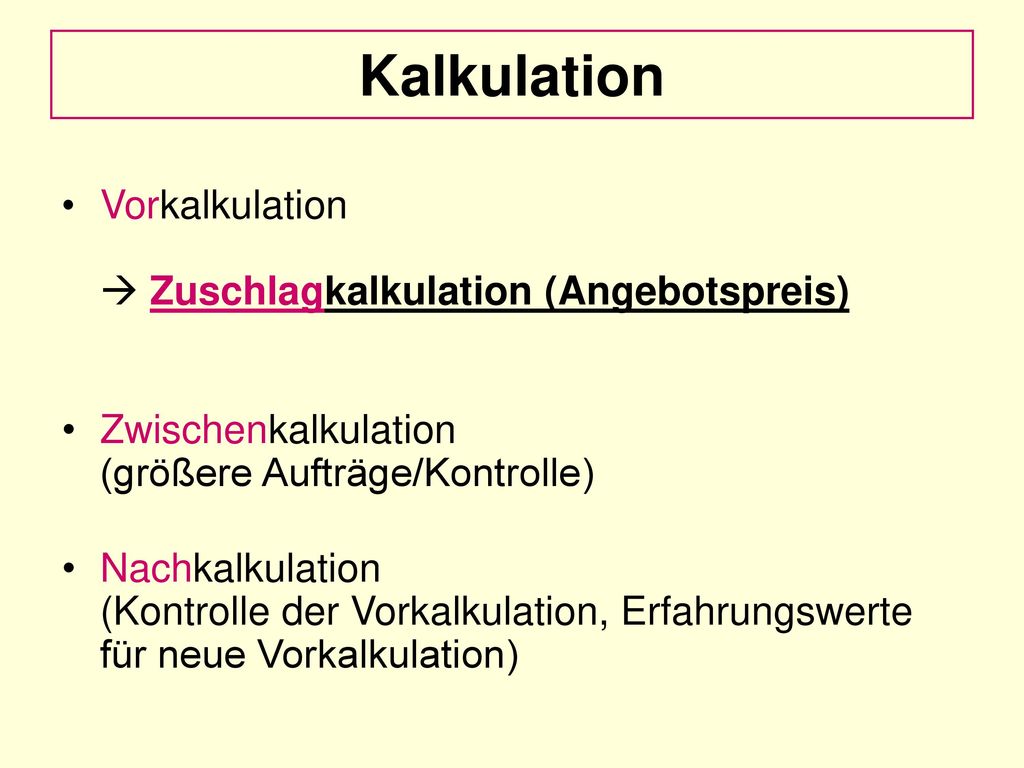 Kalkulation

• Vorkalkulation

→ Zuschlagkalkulation (Angebotspreis)

• Zwischenkalkulation
(größere Aufträge/Kontrolle)

• Nachkalkulation
(Kontrolle der Vorkalkulation, Erfahrungswerte für neue Vorkalkulation)